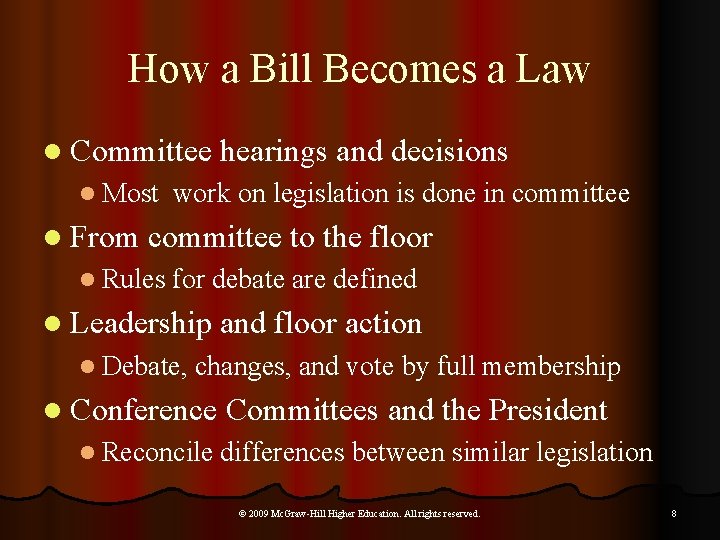 How a Bill Becomes a Law

- Committee hearings and decisions
  - Most work on legislation is done in committee
- From committee to the floor
  - Rules for debate are defined
- Leadership and floor action
  - Debate, changes, and vote by full membership
- Conference Committees and the President
  - Reconcile differences between similar legislation

© 2009 McGraw-Hill Higher Education. All rights reserved.

8